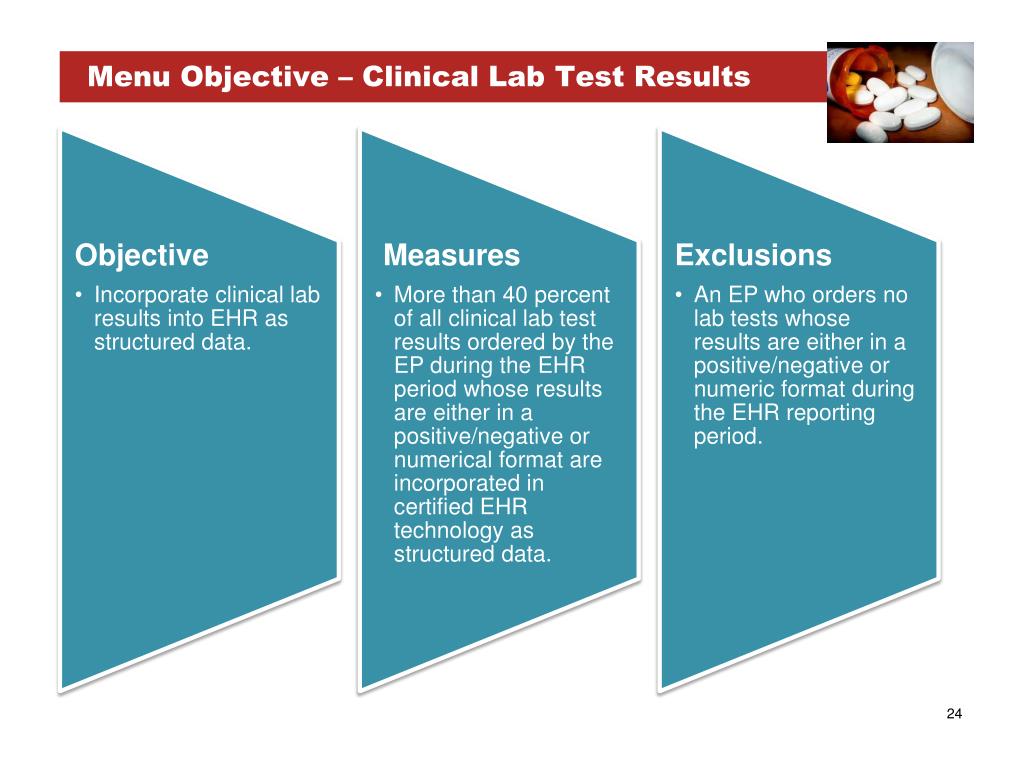 Menu Objective – Clinical Lab Test Results

Objective

• Incorporate clinical lab results into EHR as structured data.

Measures

• More than 40 percent of all clinical lab test results ordered by the EP during the EHR period whose results are either in a positive/negative or numerical format are incorporated in certified EHR technology as structured data.

Exclusions

• An EP who orders no lab tests whose results are either in a positive/negative or numeric format during the EHR reporting period.

24